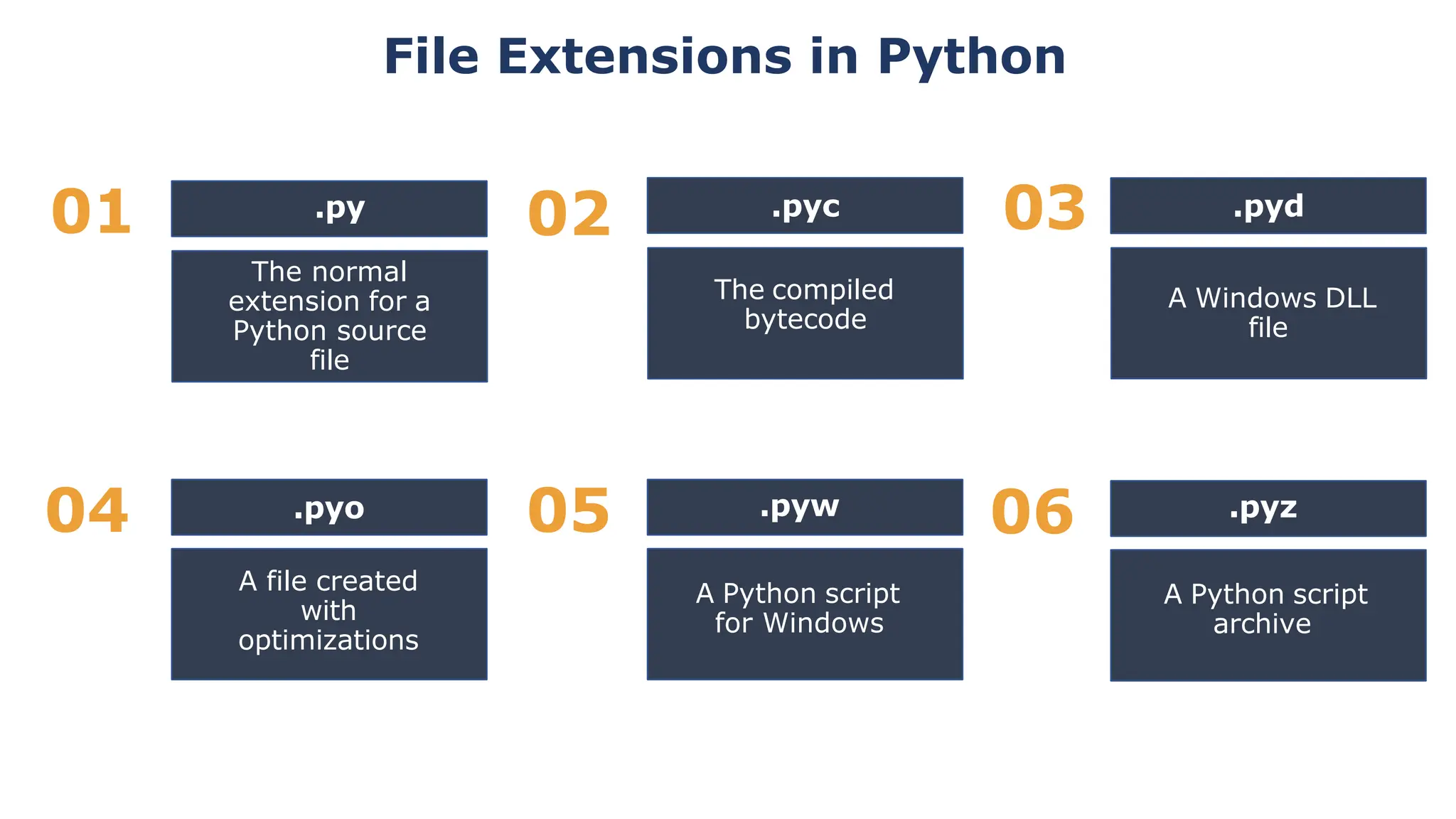 File Extensions in Python

01

.py

The normal extension for a Python source file

02

.pyc

The compiled bytecode

03

.pyd

A Windows DLL file

04

.pyo

A file created with optimizations

05

.pyw

A Python script for Windows

06

.pyz

A Python script archive